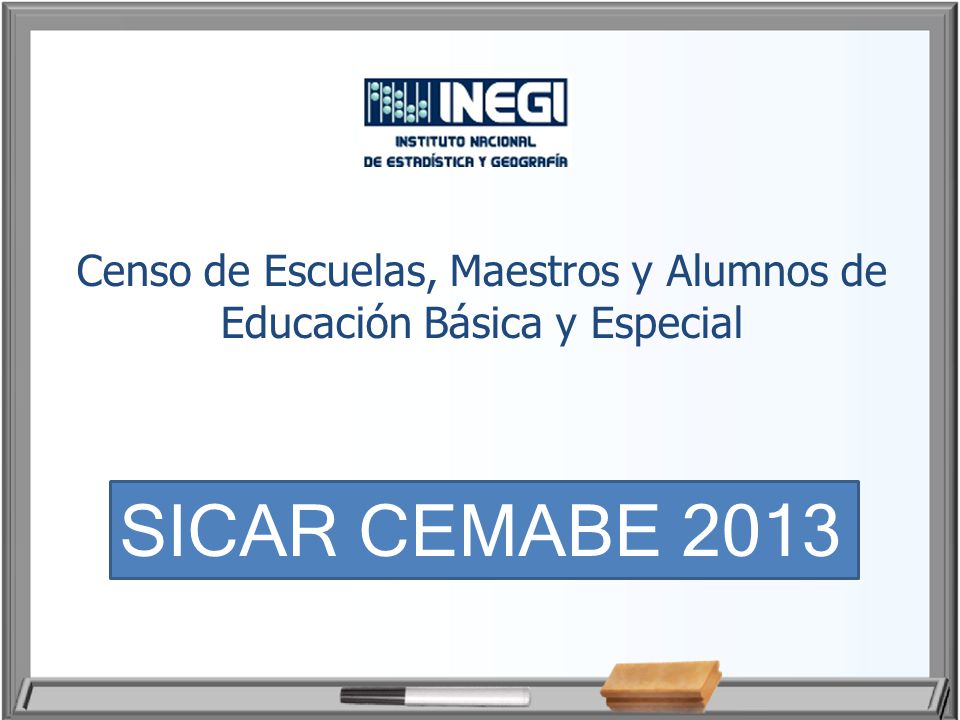 INEGI
INSTITUTO NACIONAL
DE ESTADÍSTICA Y GEOGRAFÍA

Censo de Escuelas, Maestros y Alumnos de Educación Básica y Especial

SICAR CEMABE 2013